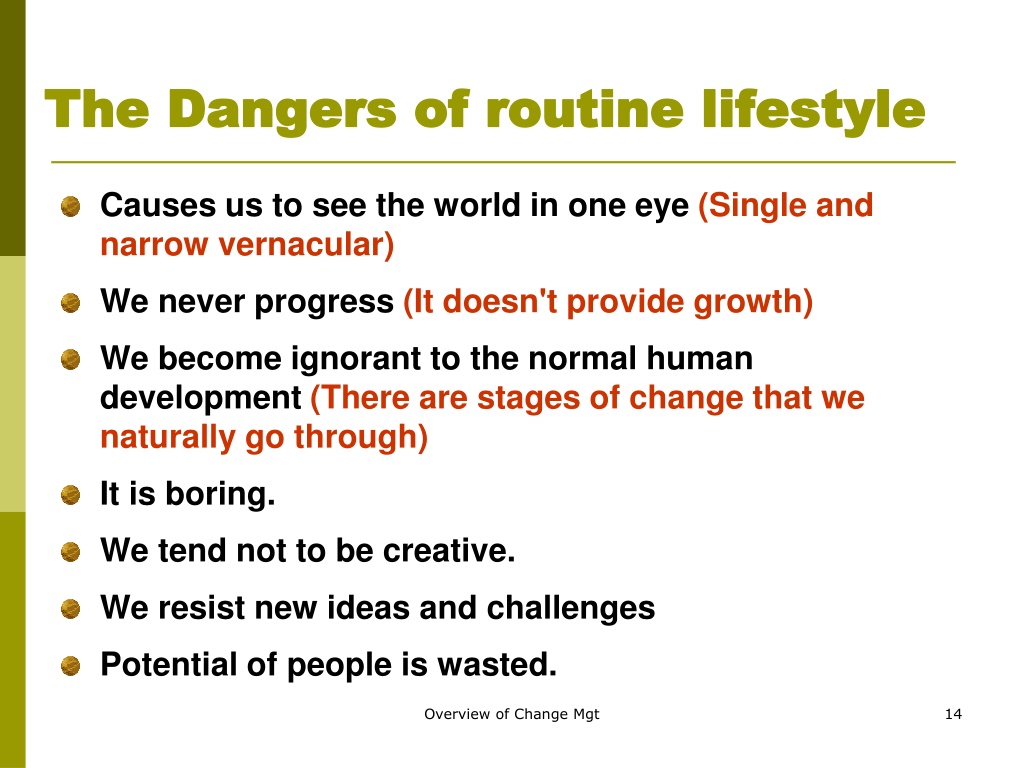 The Dangers of routine lifestyle

Causes us to see the world in one eye (Single and narrow vernacular)

We never progress (It doesn't provide growth)

We become ignorant to the normal human development (There are stages of change that we naturally go through)

It is boring.

We tend not to be creative.

We resist new ideas and challenges

Potential of people is wasted.

Overview of Change Mgt

14